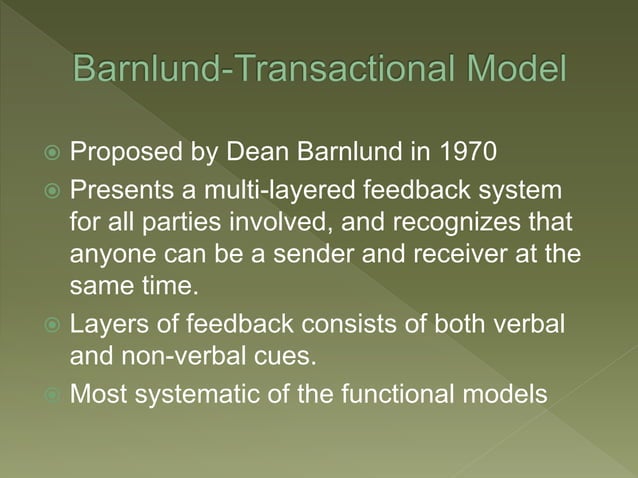 Barnlund-Transactional Model

Proposed by Dean Barnlund in 1970

Presents a multi-layered feedback system for all parties involved, and recognizes that anyone can be a sender and receiver at the same time.

Layers of feedback consists of both verbal and non-verbal cues.

Most systematic of the functional models